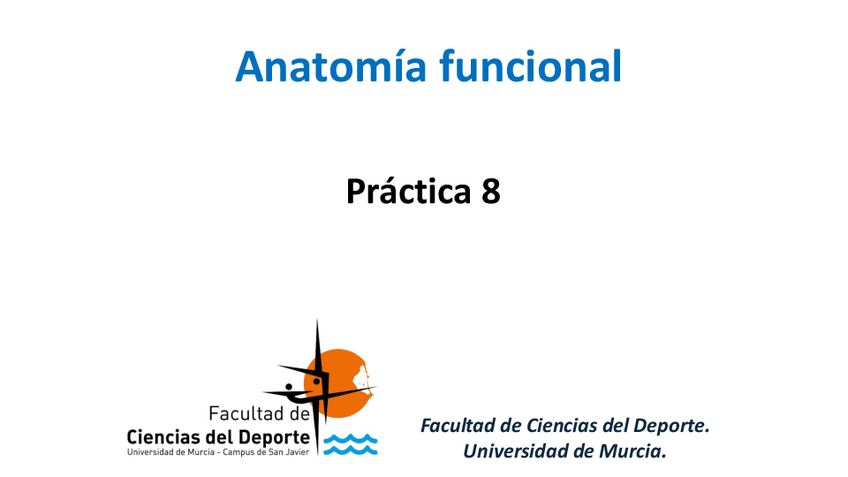 Anatomía funcional

Práctica 8

Facultad de
Ciencias del Deporte
Universidad de Murcia - Campus de San Javier

Facultad de Ciencias del Deporte.
Universidad de Murcia.